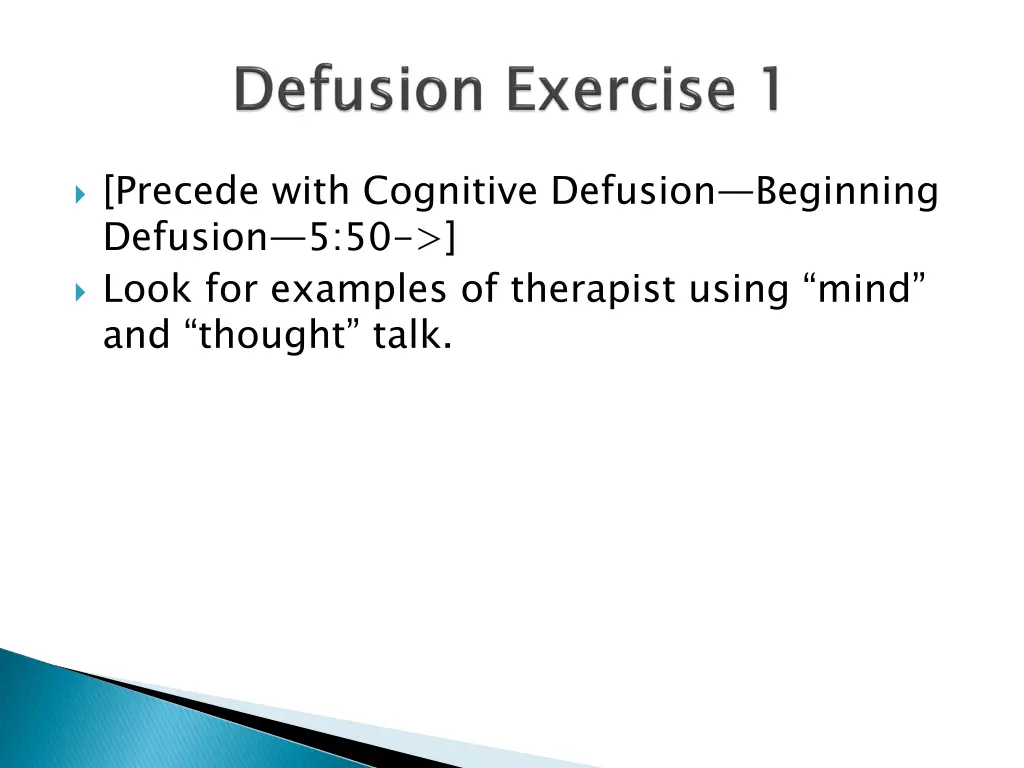 Defusion Exercise 1

[Precede with Cognitive Defusion—Beginning Defusion—5:50->]

Look for examples of therapist using “mind” and “thought” talk.